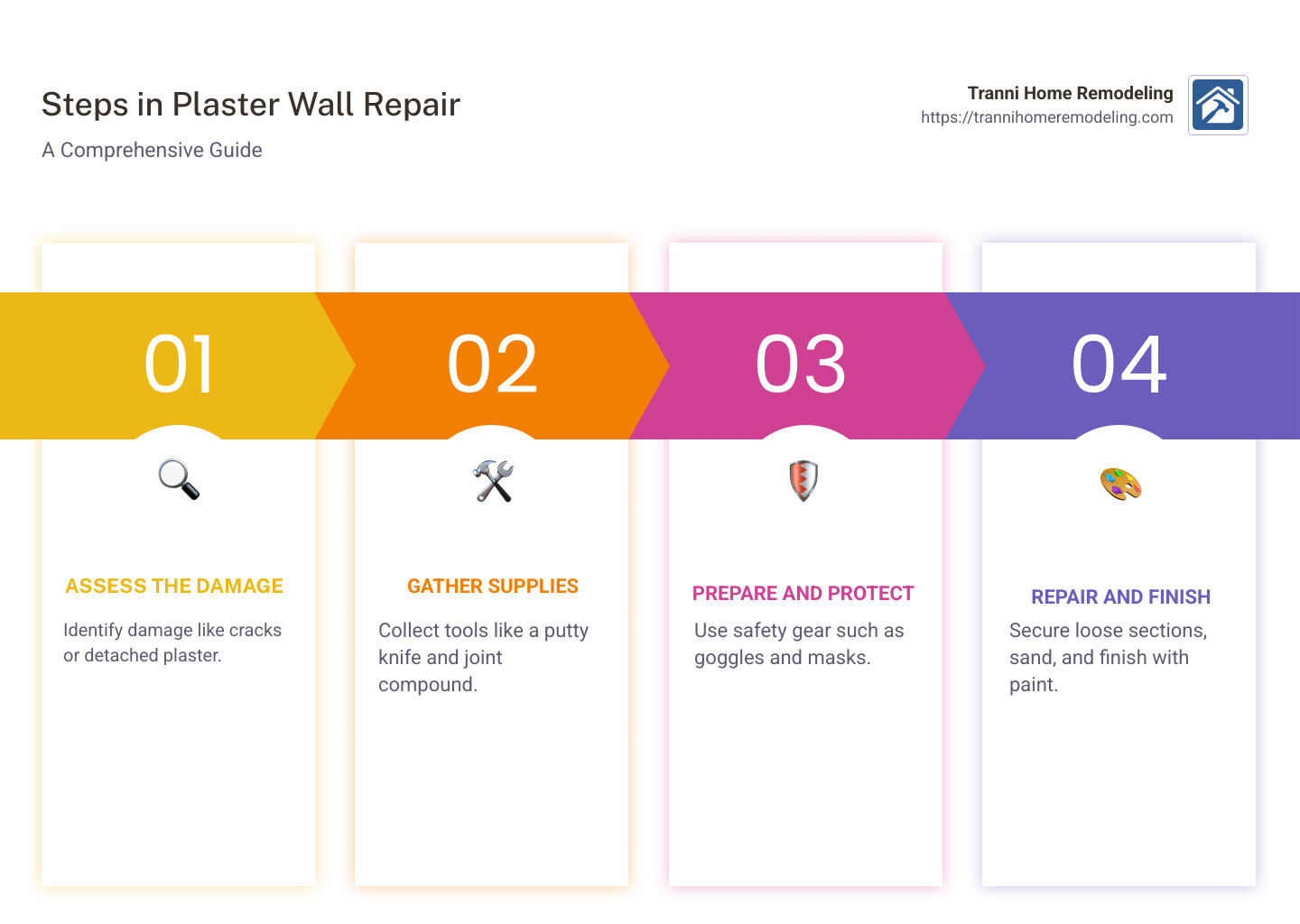 Steps in Plaster Wall Repair

A Comprehensive Guide

Tranni Home Remodeling
https://trannihomeremodeling.com

01

ASSESS THE DAMAGE

Identify damage like cracks or detached plaster.

02

GATHER SUPPLIES

Collect tools like a putty knife and joint compound.

03

PREPARE AND PROTECT

Use safety gear such as goggles and masks.

04

REPAIR AND FINISH

Secure loose sections, sand, and finish with paint.